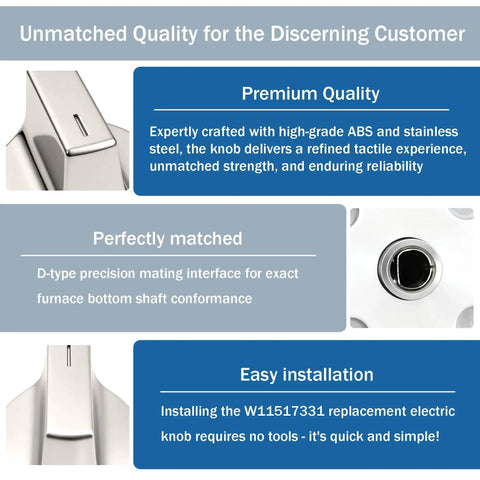 Unmatched Quality for the Discerning Customer

Premium Quality

Expertly crafted with high-grade ABS and stainless steel, the knob delivers a refined tactile experience, unmatched strength, and enduring reliability

Perfectly matched

D-type precision mating interface for exact furnace bottom shaft conformance

Easy installation

Installing the W11517331 replacement electric knob requires no tools - it's quick and simple!